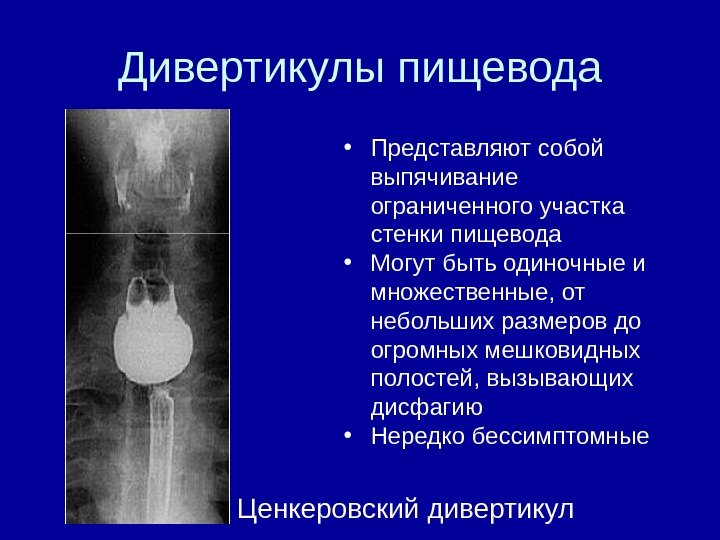 Дивертикулы пищевода

• Представляют собой выпячивание ограниченного участка стенки пищевода
• Могут быть одиночные и множественные, от небольших размеров до огромных мешковидных полостей, вызывающих дисфагию
• Нередко бессимптомные

Ценкеровский дивертикул